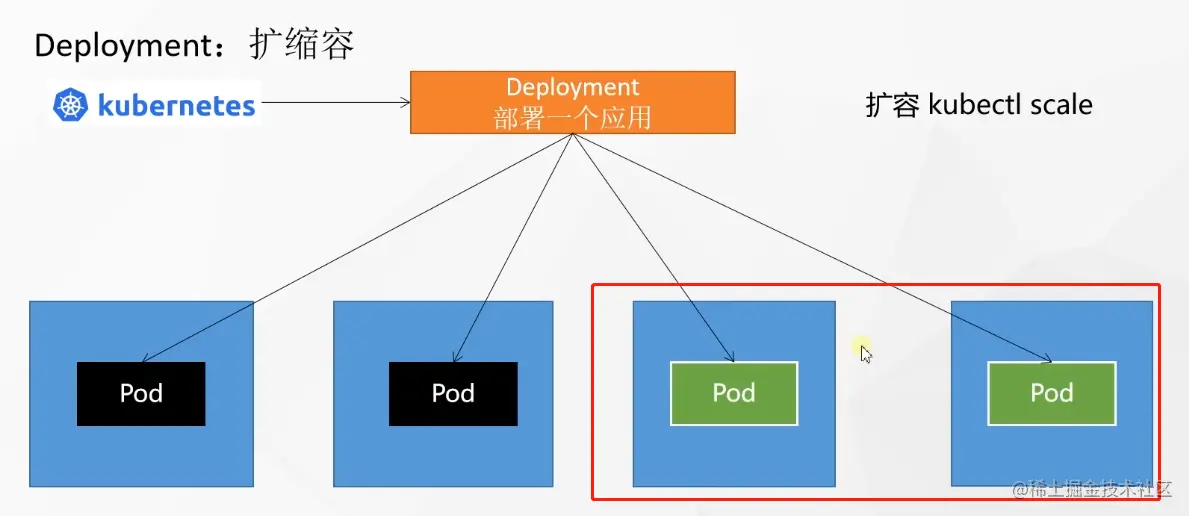 Deployment：扩缩容

kubernetes

Deployment
部署一个应用

扩容 kubectl scale

Pod

Pod

Pod

Pod

@稀土掘金技术社区